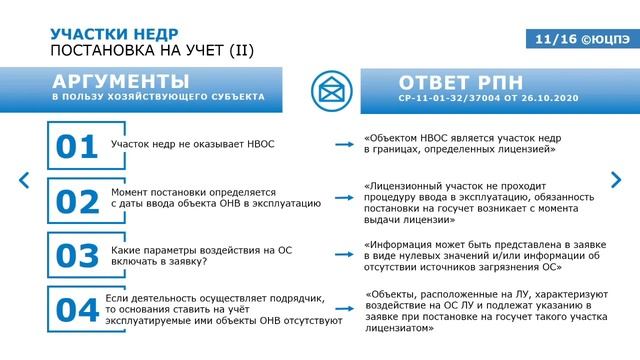 УЧАСТКИ НЕДР
ПОСТАНОВКА НА УЧЕТ (II)

11/16 ©ЮЦПЭ

АРГУМЕНТЫ
В ПОЛЬЗУ ХОЗЯЙСТВУЮЩЕГО СУБЪЕКТА

ОТВЕТ РПН
СР-11-01-32/37004 ОТ 26.10.2020

01
Участок недр не оказывает НВОС

«Объектом НВОС является участок недр в границах, определенных лицензией»

02
Момент постановки определяется с даты ввода объекта ОНВ в эксплуатацию

«Лицензионный участок не проходит процедуру ввода в эксплуатацию, обязанность постановки на госучет возникает с момента выдачи лицензии»

03
Какие параметры воздействия на ОС включать в заявку?

«Информация может быть представлена в заявке в виде нулевых значений и/или информации об отсутствии источников загрязнения ОС»

04
Если деятельность осуществляет подрядчик, то основания ставить на учёт эксплуатируемые ими объекты ОНВ отсутствуют

«Объекты, расположенные на ЛУ, характеризуют воздействие на ОС ЛУ и подлежат указанию в заявке при постановке на госучет такого участка лицензиатом»